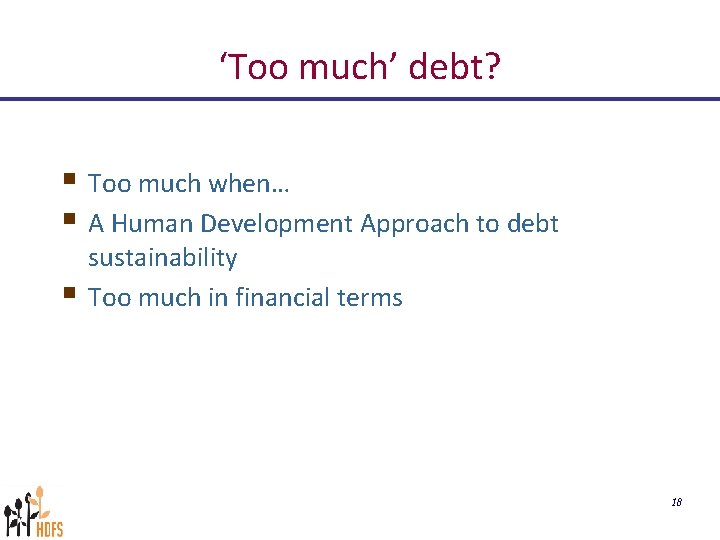 'Too much' debt?

• Too much when…
• A Human Development Approach to debt sustainability
• Too much in financial terms

HDFS

18